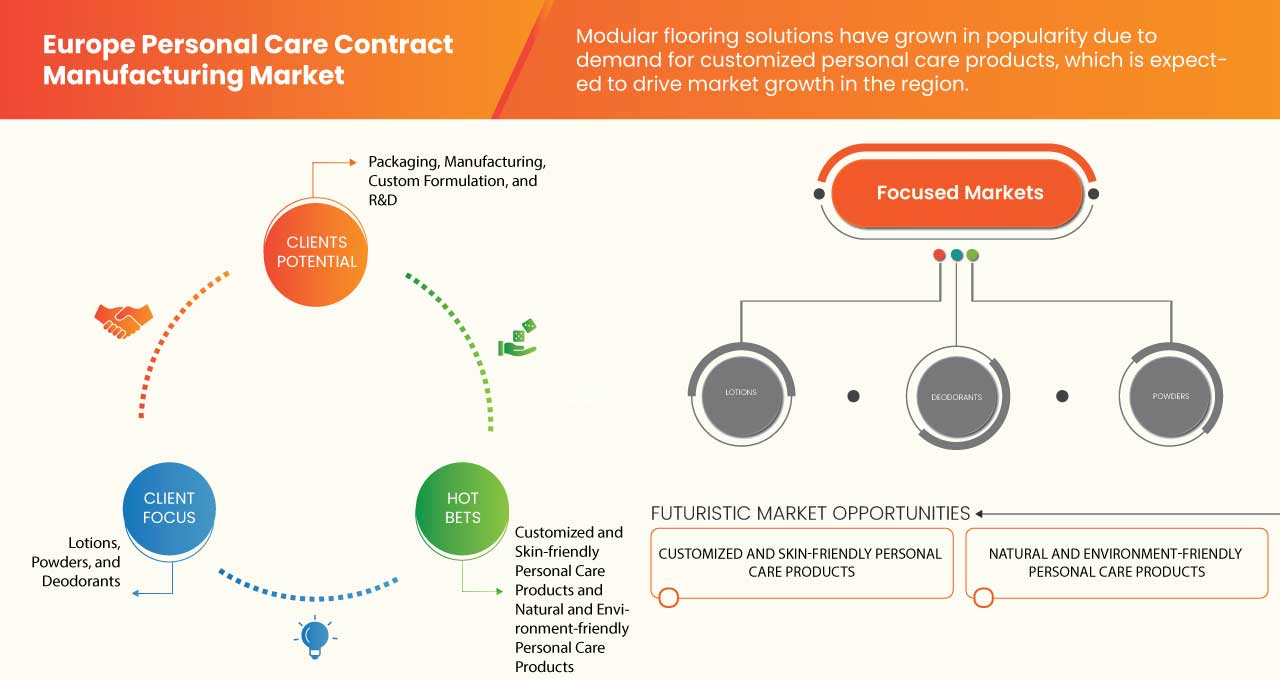 Europe Personal Care Contract Manufacturing Market

Modular flooring solutions have grown in popularity due to demand for customized personal care products, which is expected to drive market growth in the region.

Packaging, Manufacturing, Custom Formulation, and R&D

CLIENTS POTENTIAL

CLIENT FOCUS

Lotions, Powders, and Deodorants

HOT BETS

Customized and Skin-friendly Personal Care Products and Natural and Environment-friendly Personal Care Products

Focused Markets

LOTIONS

DEODORANTS

POWDERS

FUTURISTIC MARKET OPPORTUNITIES

CUSTOMIZED AND SKIN-FRIENDLY PERSONAL CARE PRODUCTS

NATURAL AND ENVIRONMENT-FRIENDLY PERSONAL CARE PRODUCTS